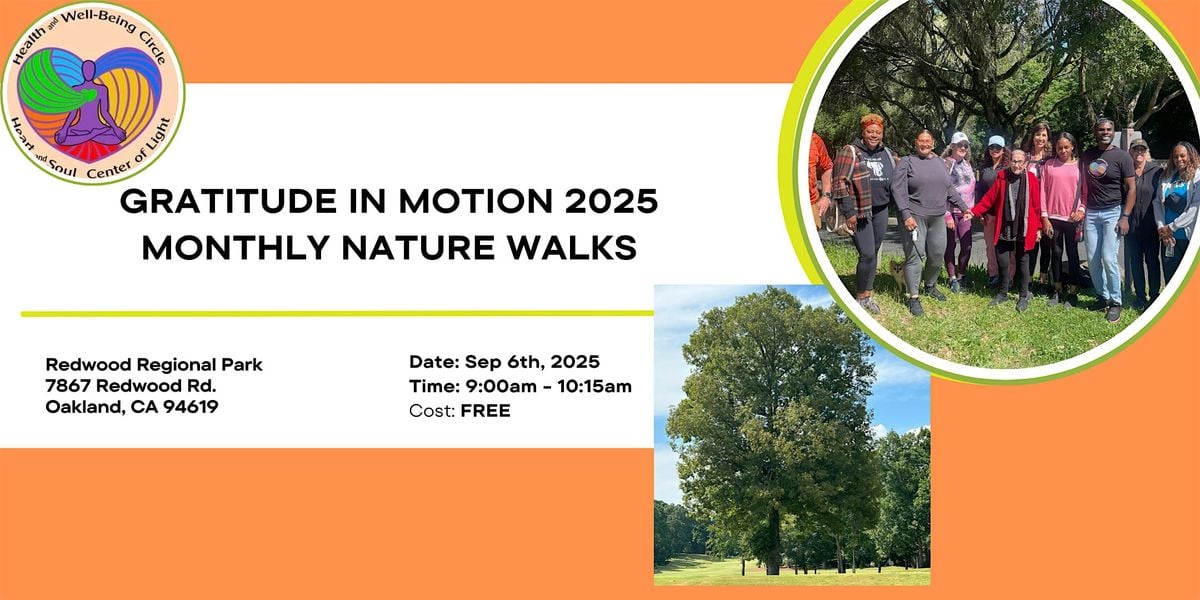 Health and Well-Being Circle
Heart and Soul Center of Light

GRATITUDE IN MOTION 2025
MONTHLY NATURE WALKS

Redwood Regional Park
7867 Redwood Rd.
Oakland, CA 94619

Date: Sep 6th, 2025
Time: 9:00am - 10:15am
Cost: FREE